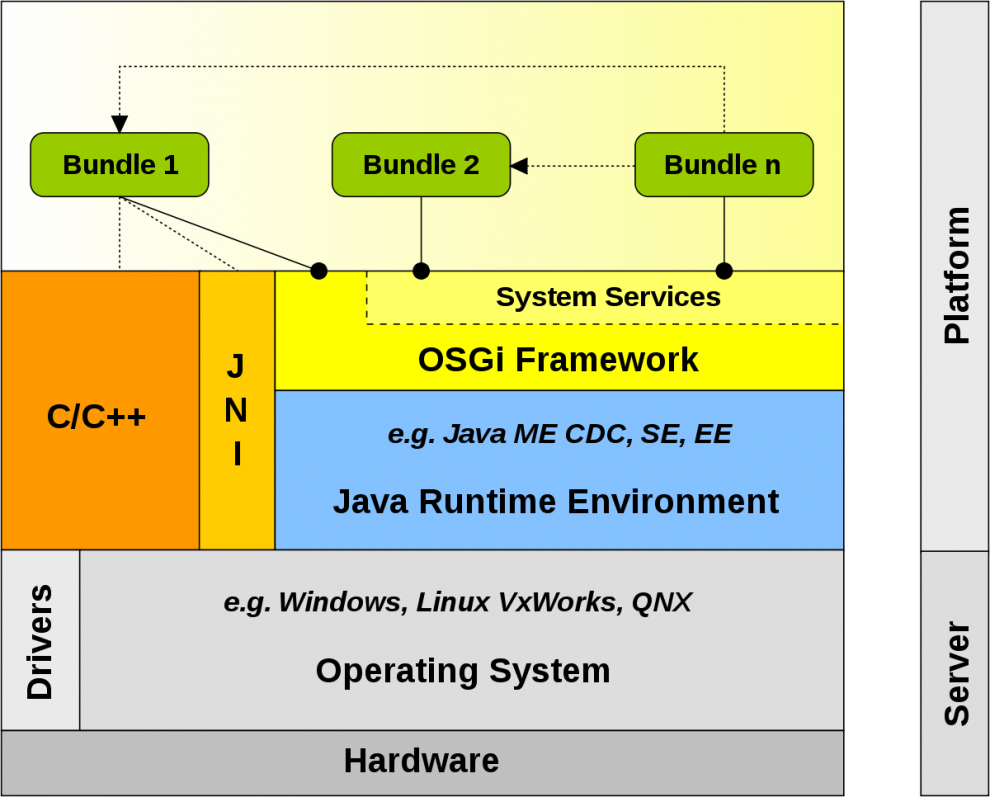 Bundle 1
Bundle 2
Bundle n
System Services
OSGi Framework
C/C++
J
N
I
e.g. Java ME CDC, SE, EE
Java Runtime Environment
Drivers
e.g. Windows, Linux VxWorks, QNX
Operating System
Hardware
Platform
Server